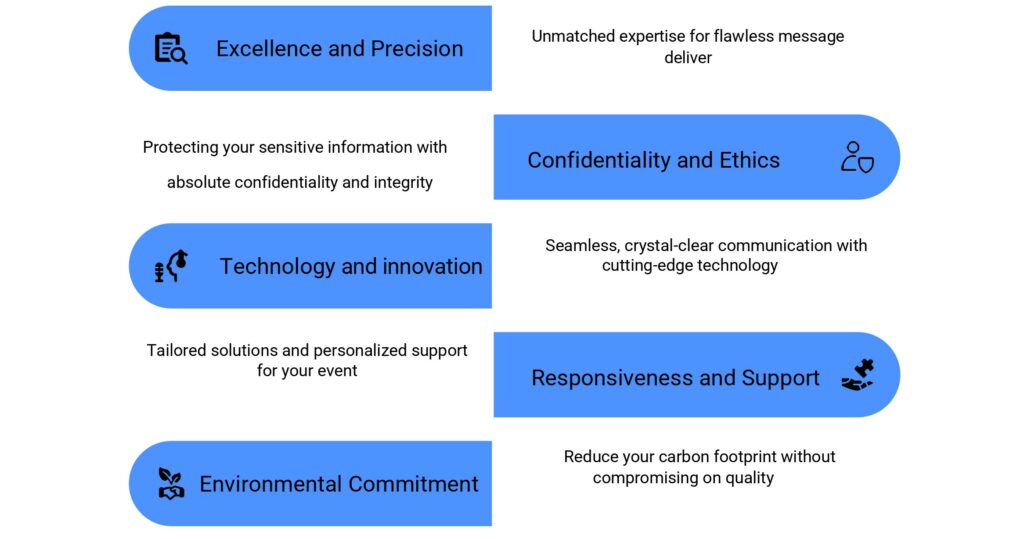 Excellence and Precision

Unmatched expertise for flawless message deliver

Protecting your sensitive information with absolute confidentiality and integrity

Confidentiality and Ethics

Technology and innovation

Seamless, crystal-clear communication with cutting-edge technology

Tailored solutions and personalized support for your event

Responsiveness and Support

Environmental Commitment

Reduce your carbon footprint without compromising on quality